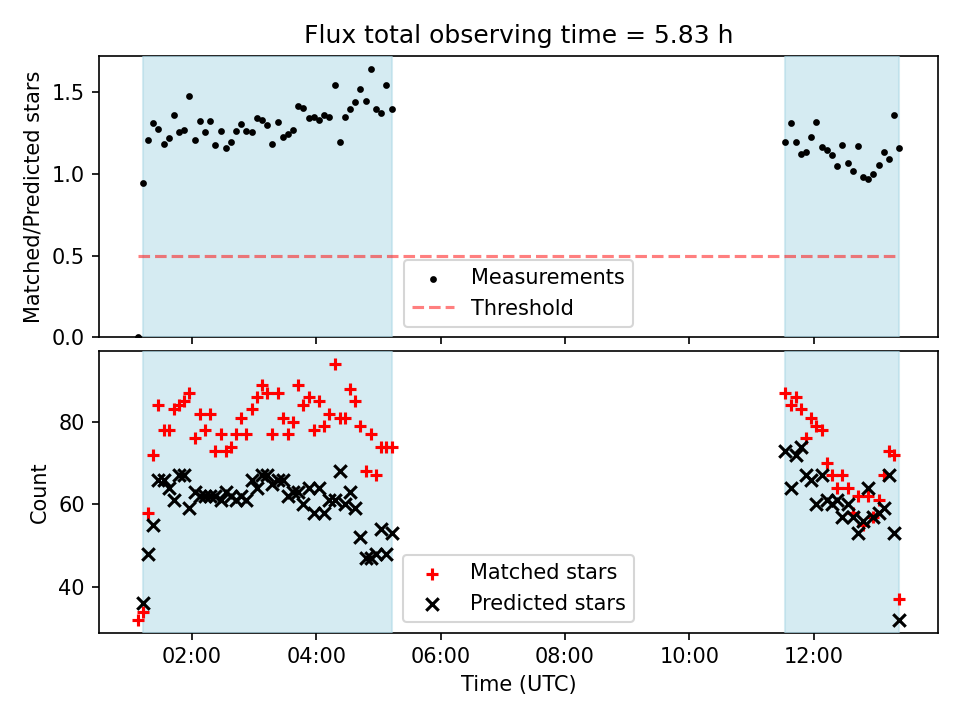 Flux total observing time = 5.83 h

Matched/Predicted stars

1.5
1.0
0.5
0.0

Measurements
Threshold

Count

80
60
40

Matched stars
Predicted stars

02:00
04:00
06:00
08:00
10:00
12:00

Time (UTC)